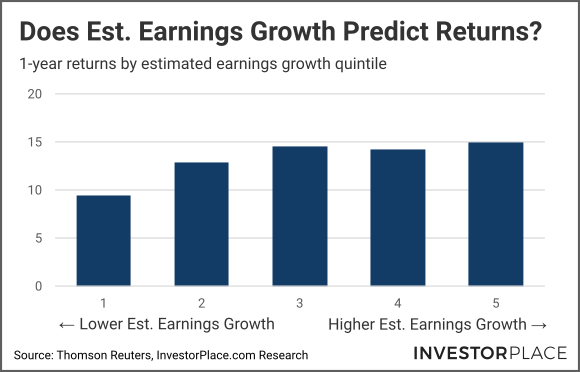 Does Est. Earnings Growth Predict Returns?

1-year returns by estimated earnings growth quintile

20
15
10
5
0

1
2
3
4
5

← Lower Est. Earnings Growth
Higher Est. Earnings Growth →

Source: Thomson Reuters, InvestorPlace.com Research

INVESTORPLACE